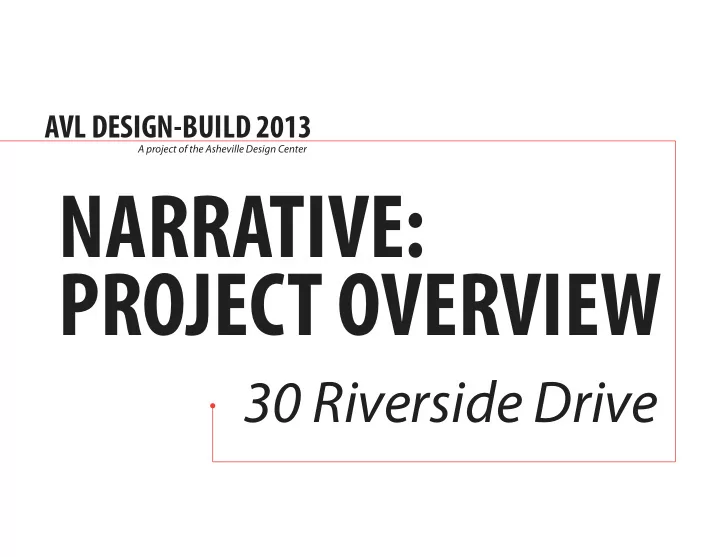 AVL DESIGN-BUILD 2013
A project of the Asheville Design Center

NARRATIVE:
PROJECT OVERVIEW

30 Riverside Drive